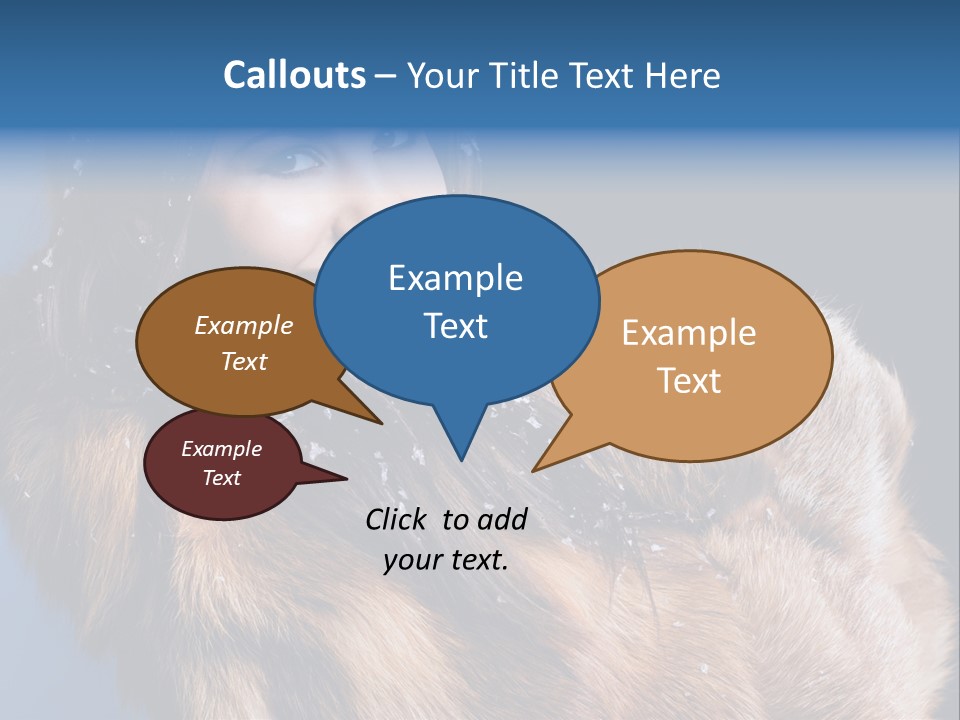 Callouts – Your Title Text Here

Example Text

Example Text

Example Text

Example Text

Click to add your text.